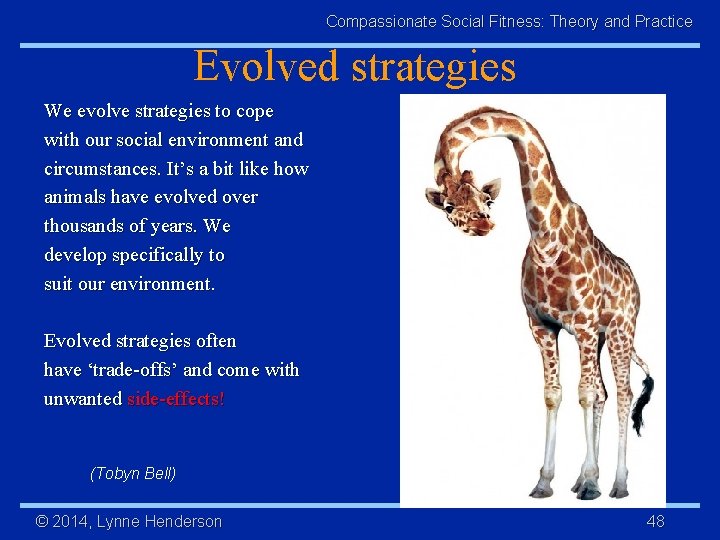 Compassionate Social Fitness: Theory and Practice

Evolved strategies

We evolve strategies to cope with our social environment and circumstances. It's a bit like how animals have evolved over thousands of years. We develop specifically to suit our environment.

Evolved strategies often have 'trade-offs' and come with unwanted side-effects!

(Tobyn Bell)

© 2014, Lynne Henderson

48